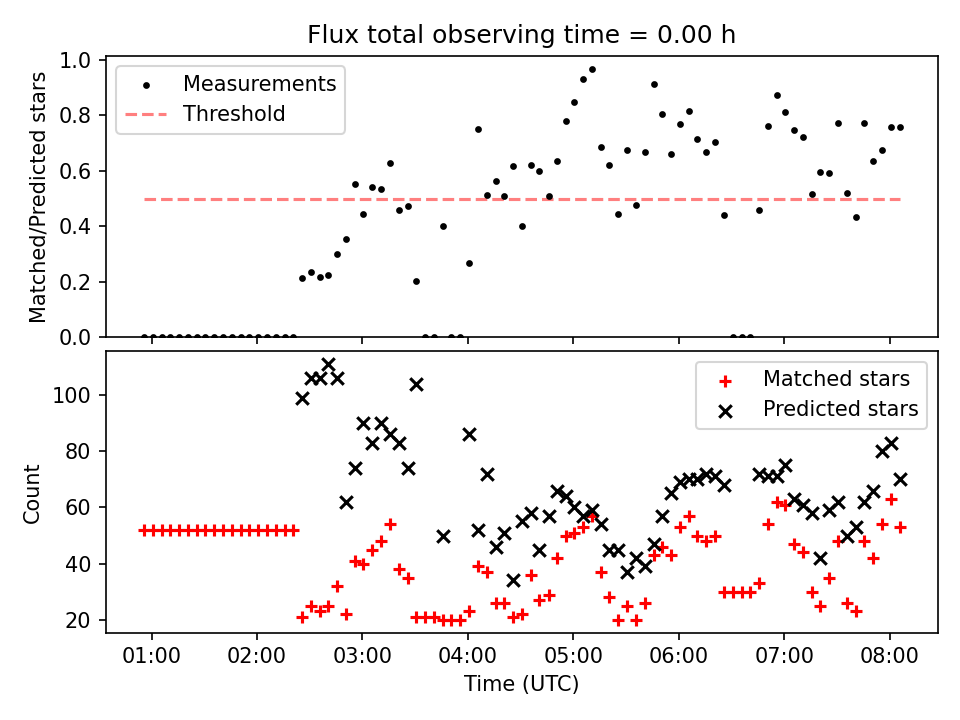 Flux total observing time = 0.00 h

Matched/Predicted stars

1.0
0.8
0.6
0.4
0.2
0.0

Measurements
Threshold

Count

100
80
60
40
20

Matched stars
Predicted stars

01:00 02:00 03:00 04:00 05:00 06:00 07:00 08:00

Time (UTC)